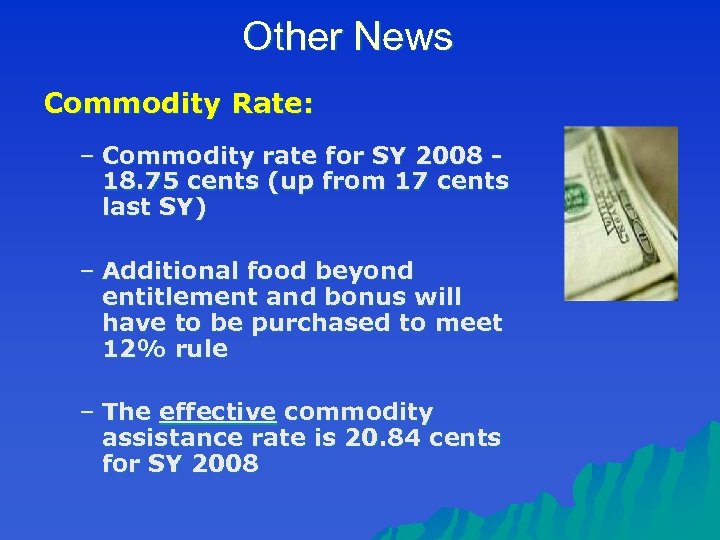 Other News

Commodity Rate:

– Commodity rate for SY 2008 - 18.75 cents (up from 17 cents last SY)

– Additional food beyond entitlement and bonus will have to be purchased to meet 12% rule

– The effective commodity assistance rate is 20.84 cents for SY 2008